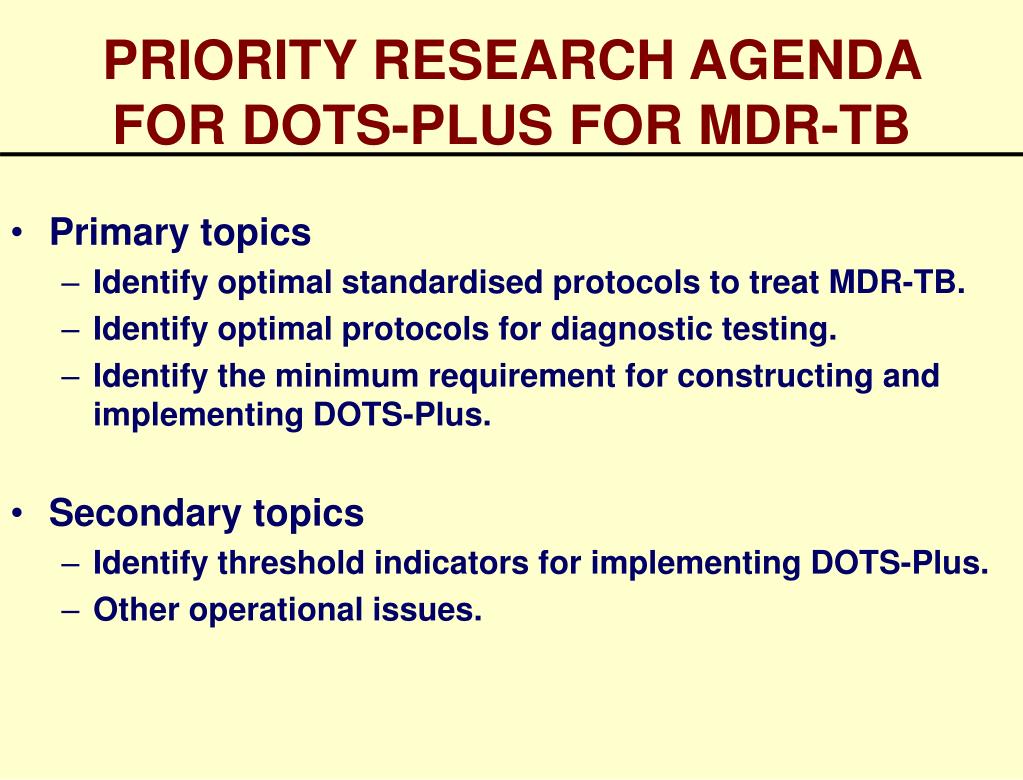 PRIORITY RESEARCH AGENDA FOR DOTS-PLUS FOR MDR-TB

• Primary topics
– Identify optimal standardised protocols to treat MDR-TB.
– Identify optimal protocols for diagnostic testing.
– Identify the minimum requirement for constructing and implementing DOTS-Plus.

• Secondary topics
– Identify threshold indicators for implementing DOTS-Plus.
– Other operational issues.